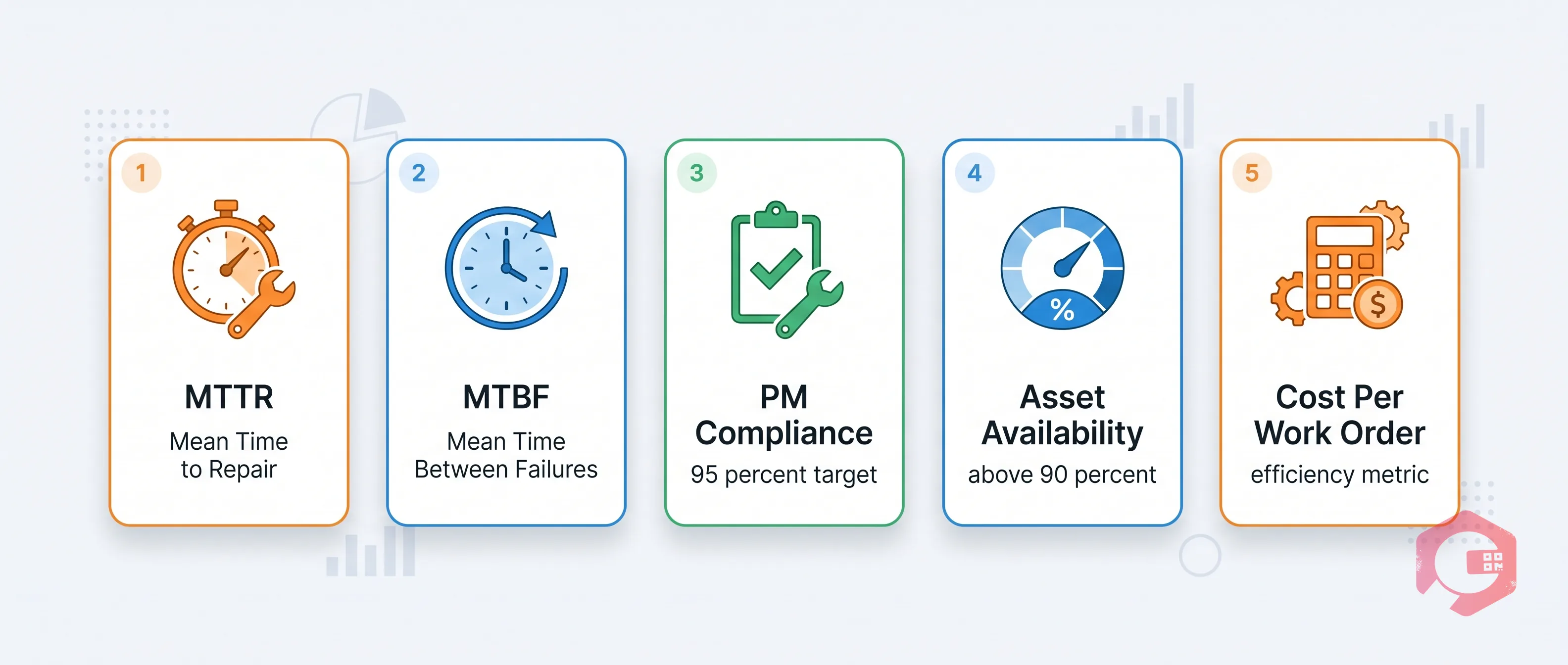 1

MTTR

Mean Time to Repair

2

MTBF

Mean Time Between Failures

3

PM Compliance

95 percent target

4

%

Asset Availability

above 90 percent

5

$

Cost Per Work Order

efficiency metric